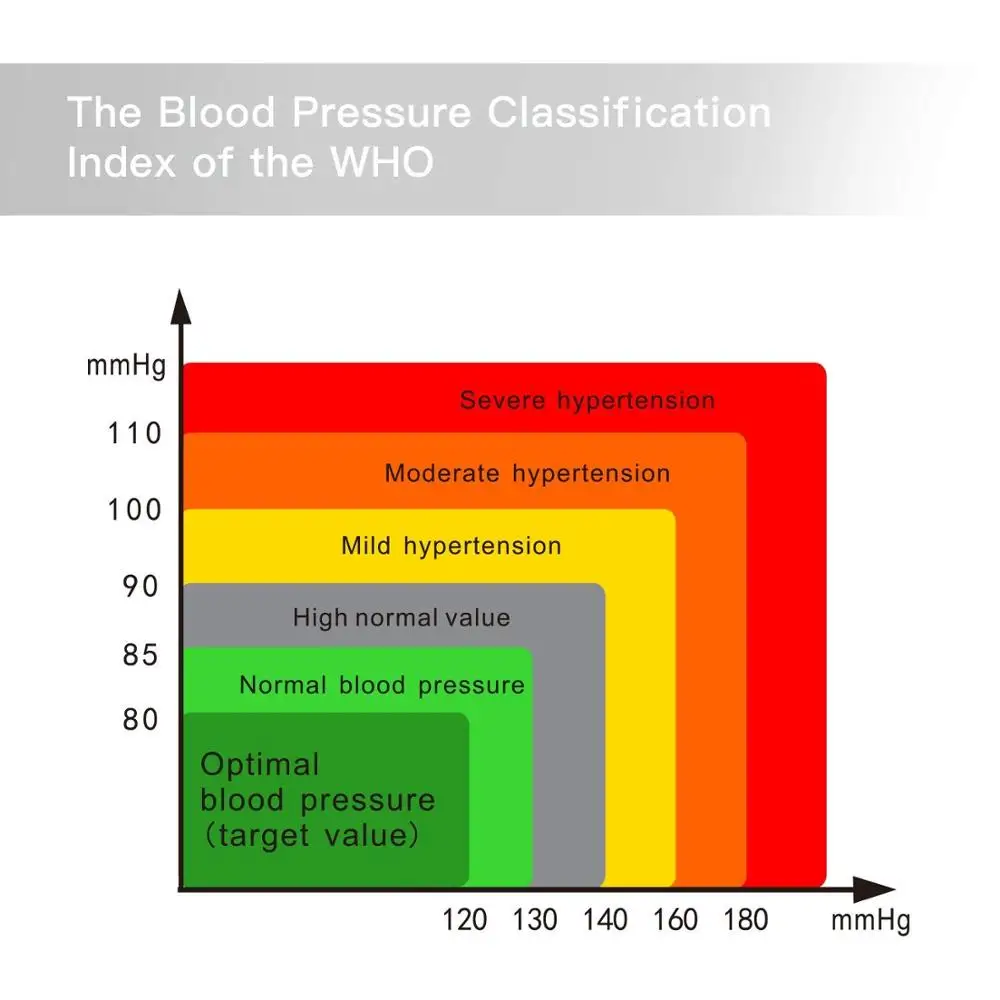 The Blood Pressure Classification Index of the WHO

mmHg
110
100
90
85
80

Severe hypertension
Moderate hypertension
Mild hypertension
High normal value
Normal blood pressure
Optimal blood pressure (target value)

120 130 140 160 180 mmHg